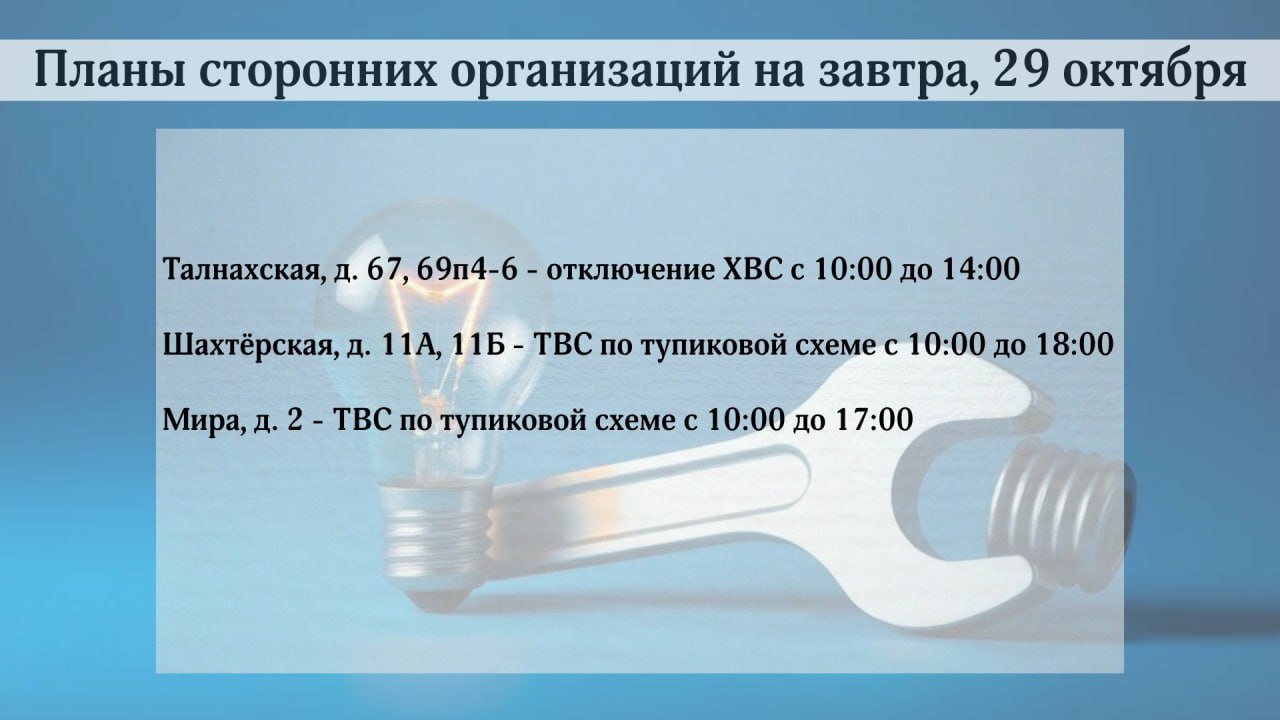 Планы сторонних организаций на завтра, 29 октября

Талнахская, д. 67, 69п4-6 - отключение ХВС с 10:00 до 14:00

Шахтёрская, д. 11А, 11Б - ТВС по тупиковой схеме с 10:00 до 18:00

Мира, д. 2 - ТВС по тупиковой схеме с 10:00 до 17:00